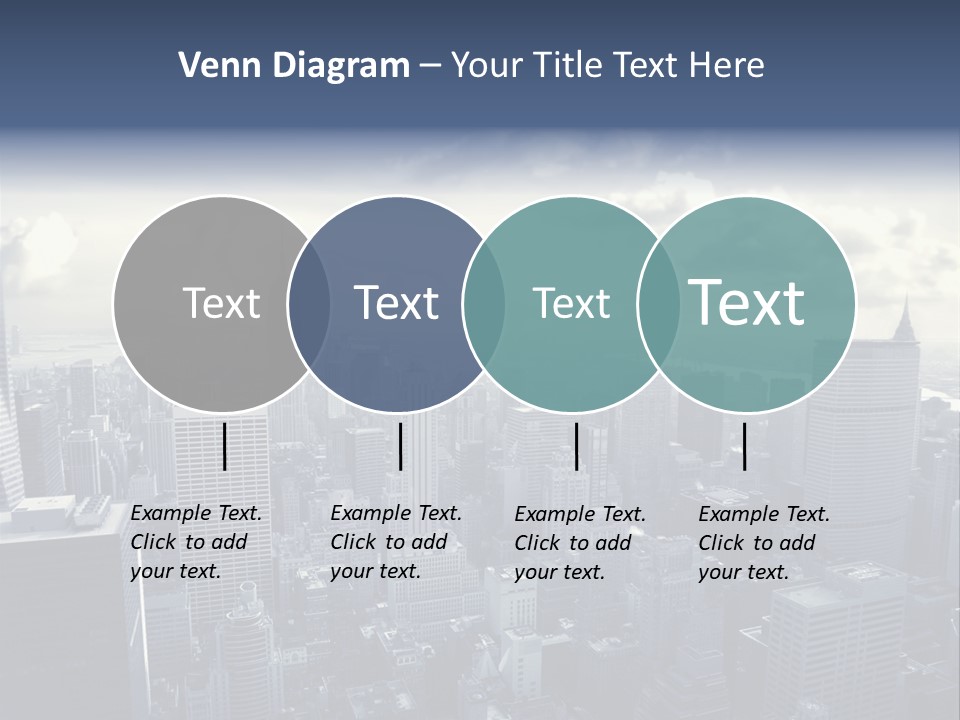 Venn Diagram – Your Title Text Here

Text

Text

Text

Text

Example Text. Click to add your text.

Example Text. Click to add your text.

Example Text. Click to add your text.

Example Text. Click to add your text.